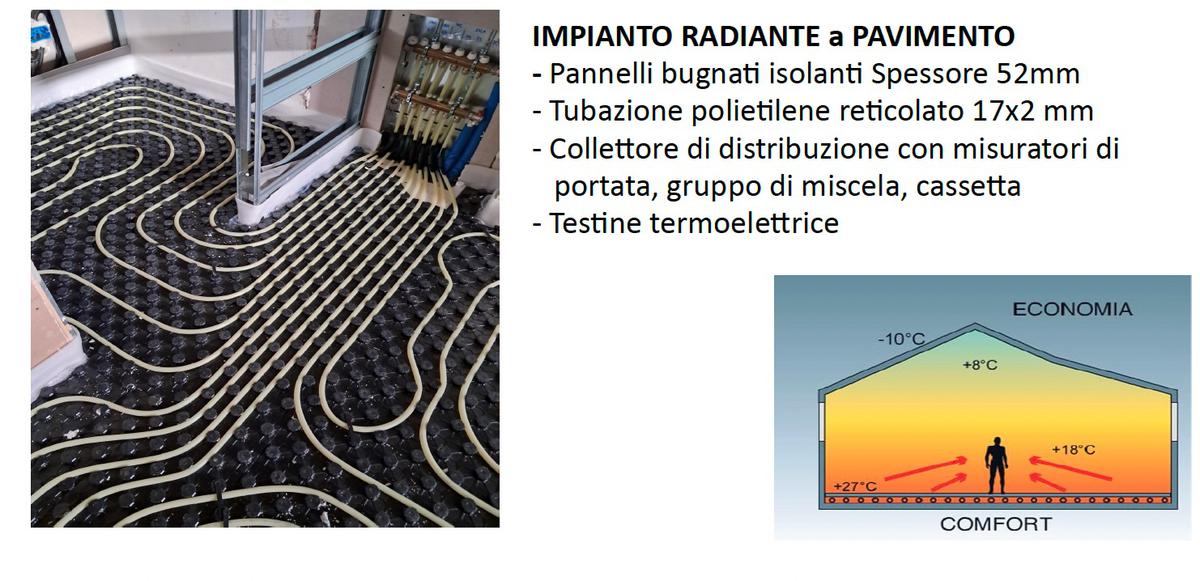 IMPIANTO RADIANTE a PAVIMENTO
- Pannelli bugnati isolanti Spessore 52mm
- Tubazione polietilene reticolato 17x2 mm
- Collettore di distribuzione con misuratori di portata, gruppo di miscela, cassetta
- Testine termoelettrice

ECONOMIA
-10°C
+8°C
+18°C
+27°C
COMFORT